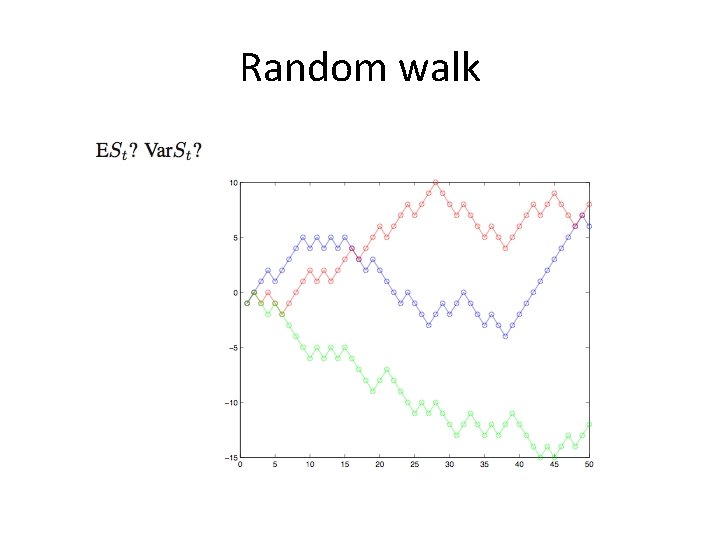 Random walk

$\mathrm{E}S_t$? $\mathrm{Var}S_t$?

10
5
0
−5
−10
−15
0
5
10
15
20
25
30
35
40
45
50